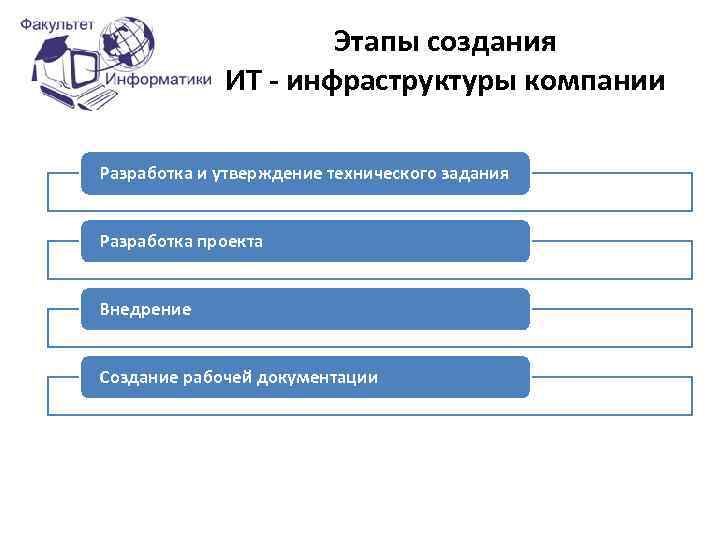 Факультет Информатики

Этапы создания
ИТ - инфраструктуры компании

Разработка и утверждение технического задания

Разработка проекта

Внедрение

Создание рабочей документации